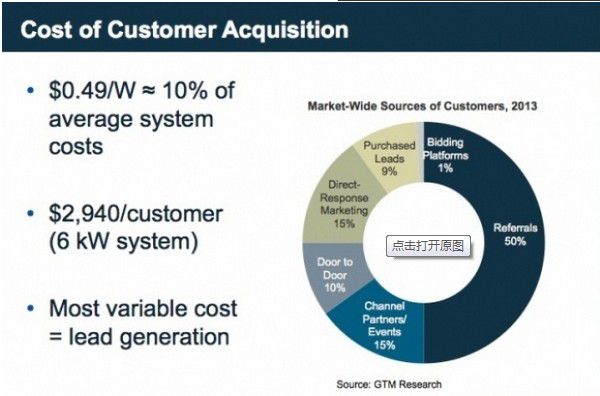 Cost of Customer Acquisition

• \$0.49/W ≈ 10% of average system costs

• \$2,940/customer (6 kW system)

• Most variable cost = lead generation

Market-Wide Sources of Customers, 2013

Bidding Platforms 1%

Referrals 50%

Channel Partners/ Events 15%

Door to Door 10%

Direct-Response Marketing 15%

Purchased Leads 9%

点击打开原图

Source: GTM Research